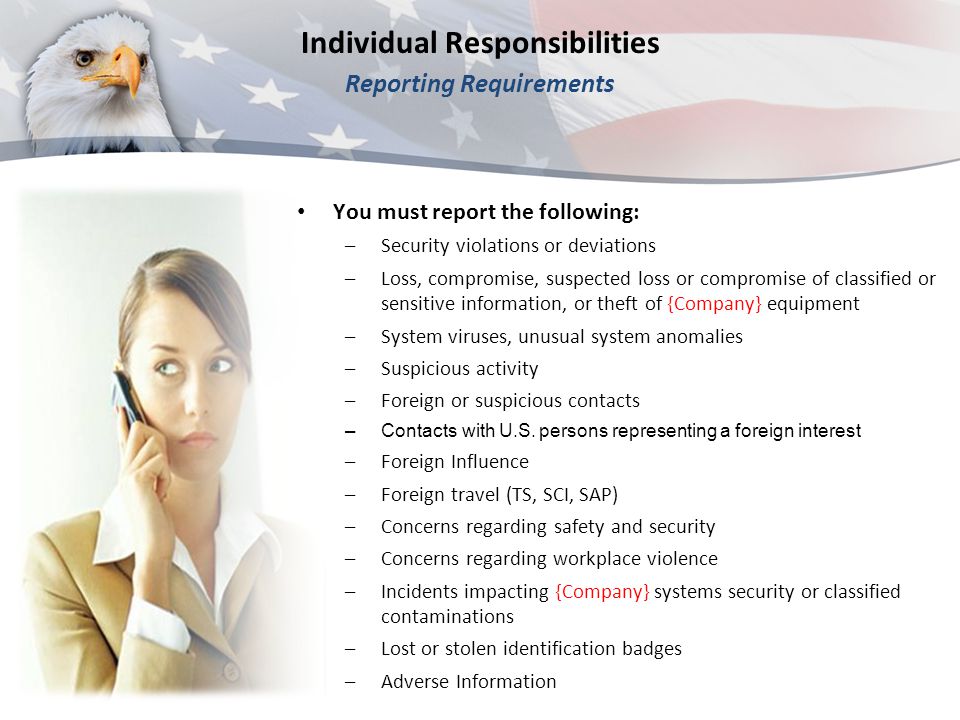 Individual Responsibilities

Reporting Requirements

• You must report the following:
– Security violations or deviations
– Loss, compromise, suspected loss or compromise of classified or sensitive information, or theft of {Company} equipment
– System viruses, unusual system anomalies
– Suspicious activity
– Foreign or suspicious contacts
– Contacts with U.S. persons representing a foreign interest
– Foreign Influence
– Foreign travel (TS, SCI, SAP)
– Concerns regarding safety and security
– Concerns regarding workplace violence
– Incidents impacting {Company} systems security or classified contaminations
– Lost or stolen identification badges
– Adverse Information